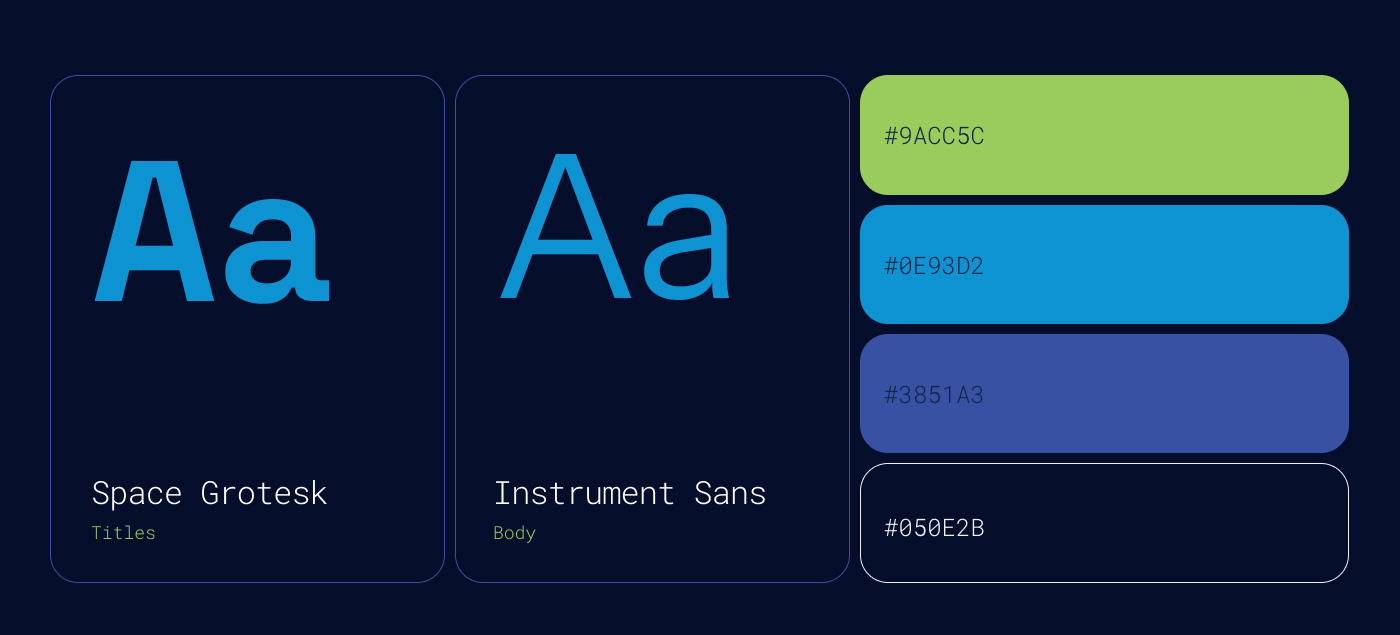 Aa

Space Grotesk

Titles

Aa

Instrument Sans

Body

#9ACC5C

#0E93D2

#3851A3

#050E2B